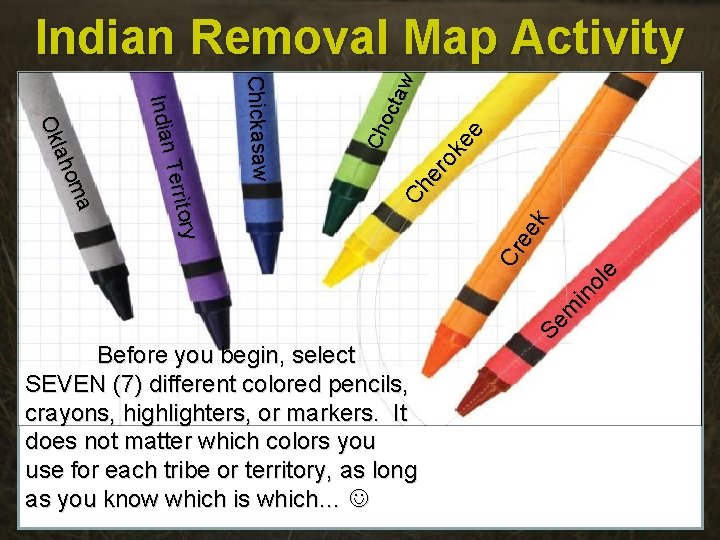 Indian Removal Map Activity

Oklahoma

Indian Territory

Chickasaw

Choctaw

Cherokee

Creek

Seminole

Before you begin, select SEVEN (7) different colored pencils, crayons, highlighters, or markers. It does not matter which colors you use for each tribe or territory, as long as you know which is which… ☺